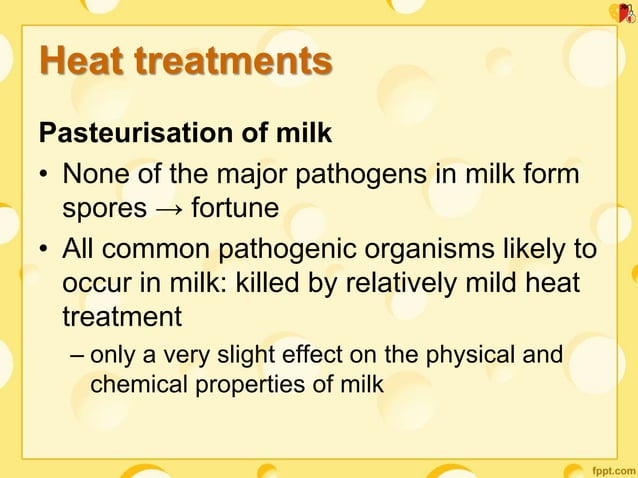 Heat treatments

Pasteurisation of milk

• None of the major pathogens in milk form spores → fortune

• All common pathogenic organisms likely to occur in milk: killed by relatively mild heat treatment

– only a very slight effect on the physical and chemical properties of milk

fppt.com